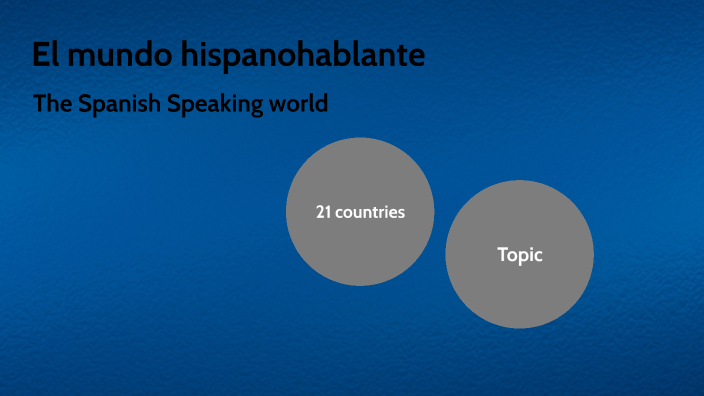 El mundo hispanohablante

The Spanish Speaking world

21 countries

Topic